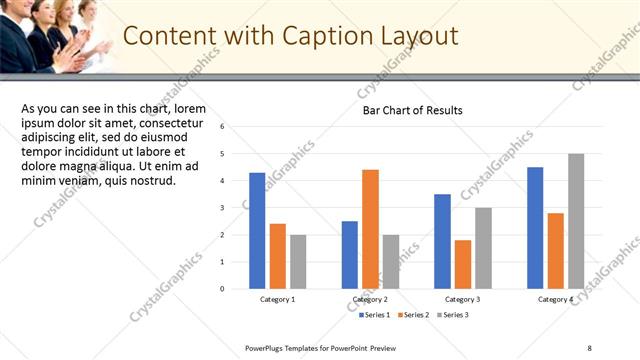 Content with Caption Layout

As you can see in this chart, lorem ipsum dolor sit amet, consectetur adipiscing elit, sed do eiusmod tempor incididunt ut labore et dolore magna aliqua. Ut enim ad minim veniam, quis nostrud.

Bar Chart of Results

6
5
4
3
2
1
0

Category 1
Category 2
Category 3
Category 4

Series 1 Series 2 Series 3

CrystalGraphics

PowerPlugs Templates for PowerPoint Preview

8